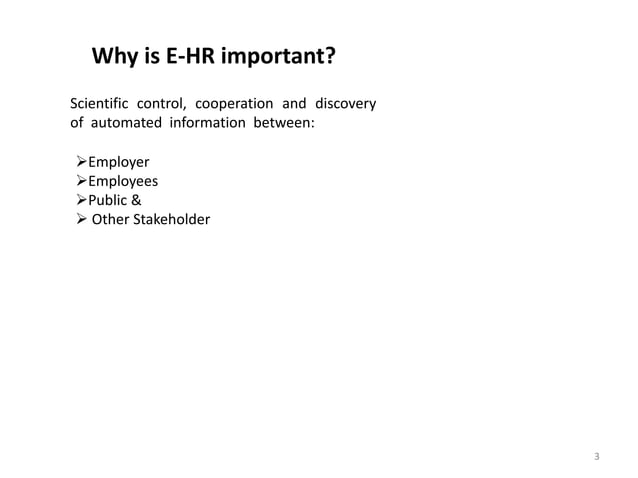 Why is E-HR important?

Scientific control, cooperation and discovery of automated information between:

➢Employer
➢Employees
➢Public &
➢ Other Stakeholder

3